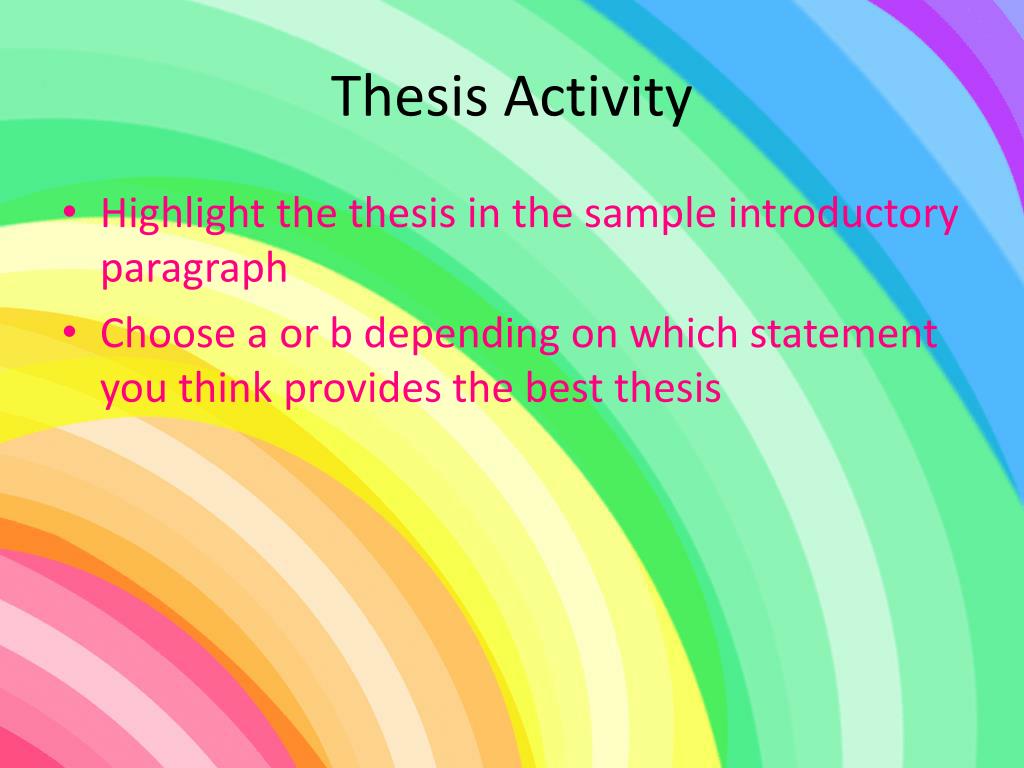 Thesis Activity

• Highlight the thesis in the sample introductory paragraph
• Choose a or b depending on which statement you think provides the best thesis